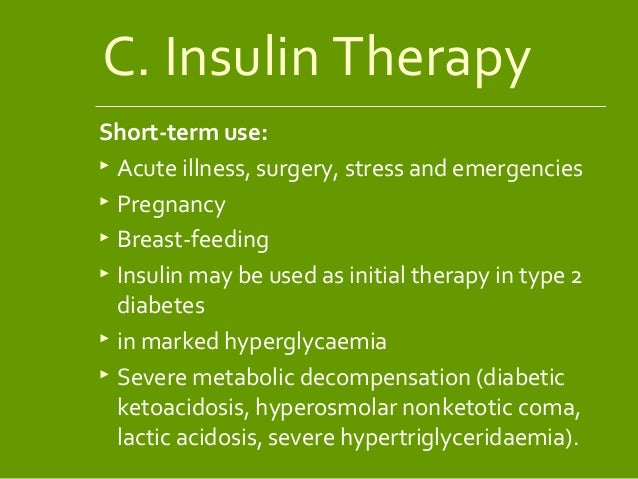 C. Insulin Therapy

Short-term use:

‣ Acute illness, surgery, stress and emergencies
‣ Pregnancy
‣ Breast-feeding
‣ Insulin may be used as initial therapy in type 2 diabetes
‣ in marked hyperglycaemia
‣ Severe metabolic decompensation (diabetic ketoacidosis, hyperosmolar nonketotic coma, lactic acidosis, severe hypertriglyceridaemia).